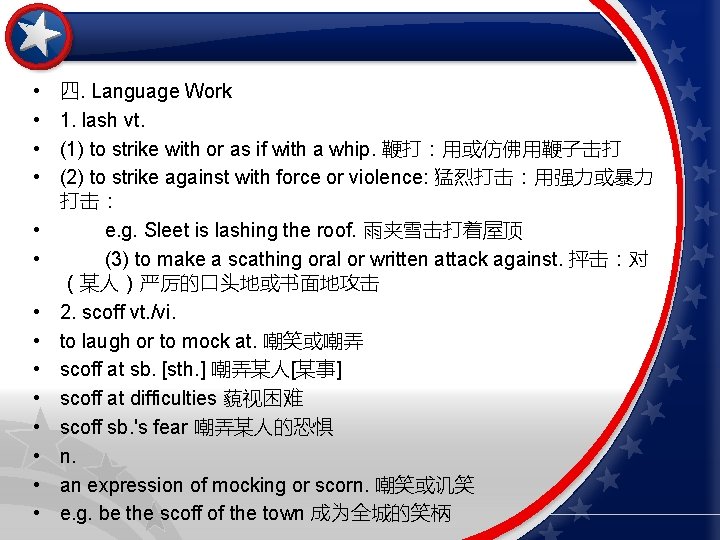 • 四. Language Work
• 1. lash vt.
• (1) to strike with or as if with a whip. 鞭打：用或仿佛用鞭子击打
• (2) to strike against with force or violence: 猛烈打击：用强力或暴力打击：
• e.g. Sleet is lashing the roof. 雨夹雪击打着屋顶
• (3) to make a scathing oral or written attack against. 抨击：对（某人）严厉的口头地或书面地攻击
• 2. scoff vt./vi.
• to laugh or to mock at. 嘲笑或嘲弄
• scoff at sb. [sth.] 嘲弄某人[某事]
• scoff at difficulties 藐视困难
• scoff sb.'s fear 嘲弄某人的恐惧
• n.
• an expression of mocking or scorn. 嘲笑或讥笑
• e.g. be the scoff of the town 成为全城的笑柄